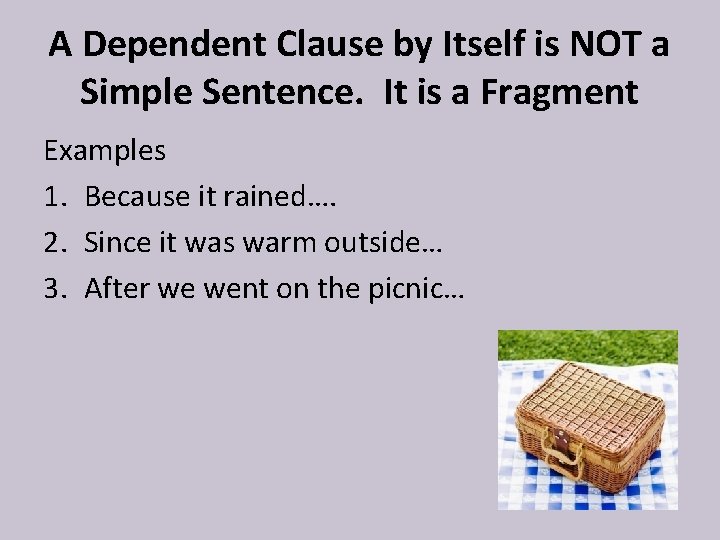 A Dependent Clause by Itself is NOT a Simple Sentence.  It is a Fragment

Examples

1. Because it rained….
2. Since it was warm outside…
3. After we went on the picnic…